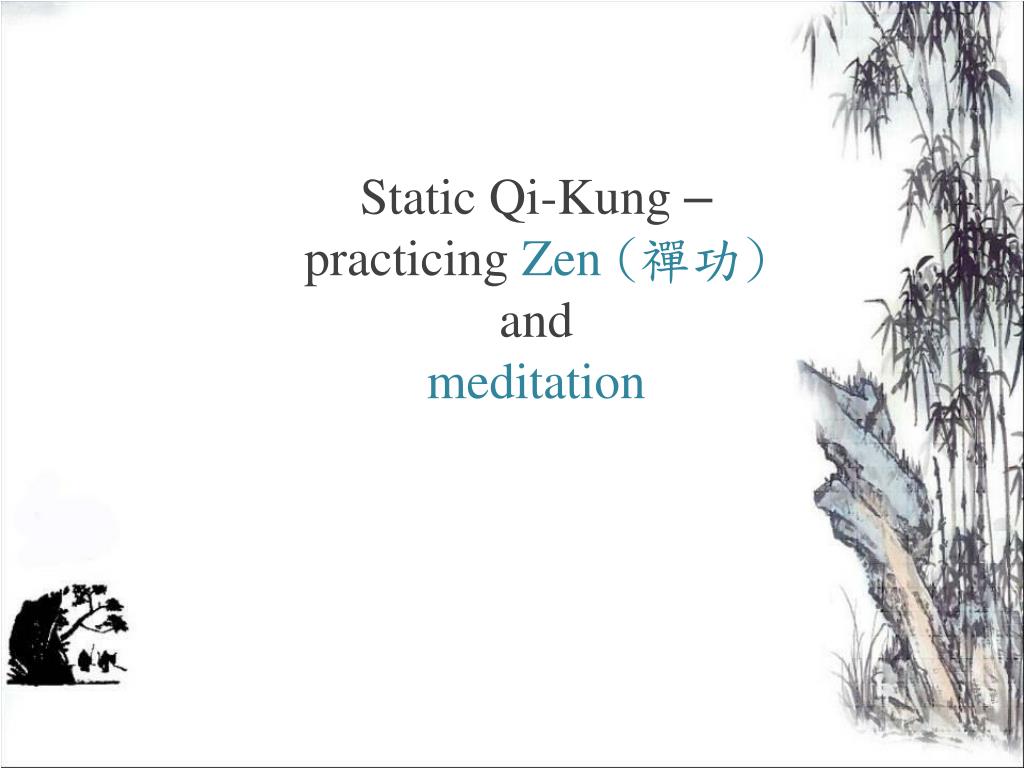 Static Qi-Kung –
practicing Zen（禪功）
and
meditation